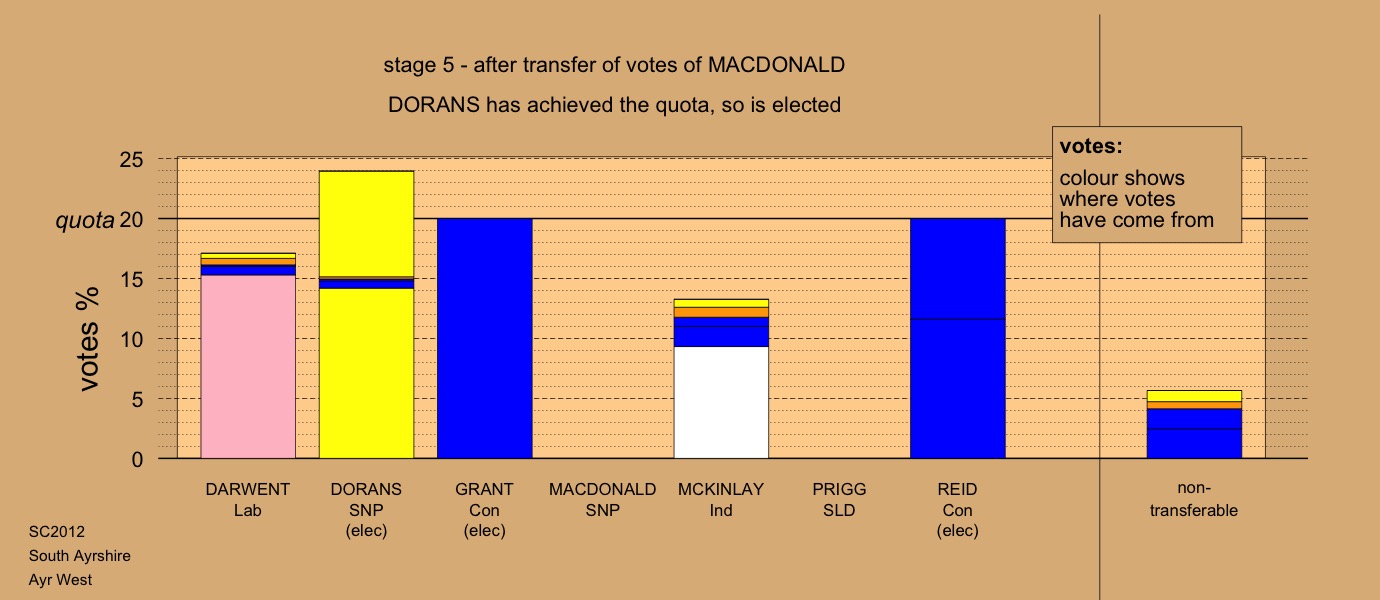 stage 5 - after transfer of votes of MACDONALD

DORANS has achieved the quota, so is elected

votes:
colour shows where votes have come from

votes %

25
quota 20
15
10
5
0

DARWENT Lab

DORANS SNP (elec)

GRANT Con (elec)

MACDONALD SNP

MCKINLAY Ind

PRIGG SLD

REID Con (elec)

non-transferable

SC2012
South Ayrshire
Ayr West